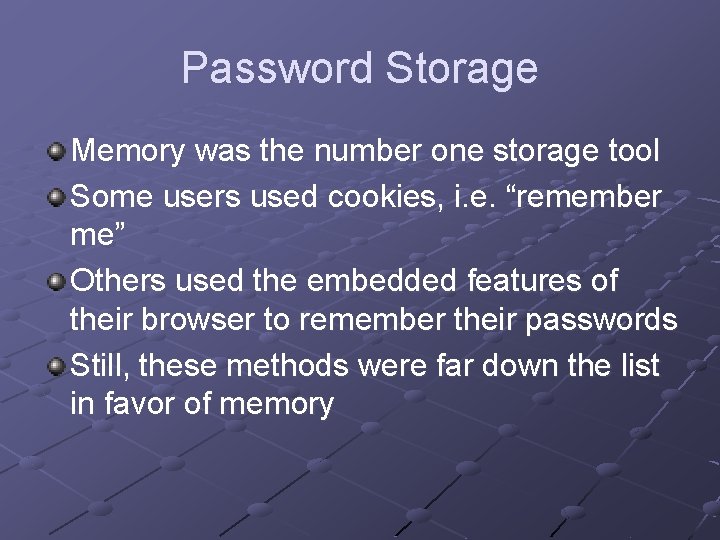 Password Storage

Memory was the number one storage tool

Some users used cookies, i.e. “remember me”

Others used the embedded features of their browser to remember their passwords

Still, these methods were far down the list in favor of memory